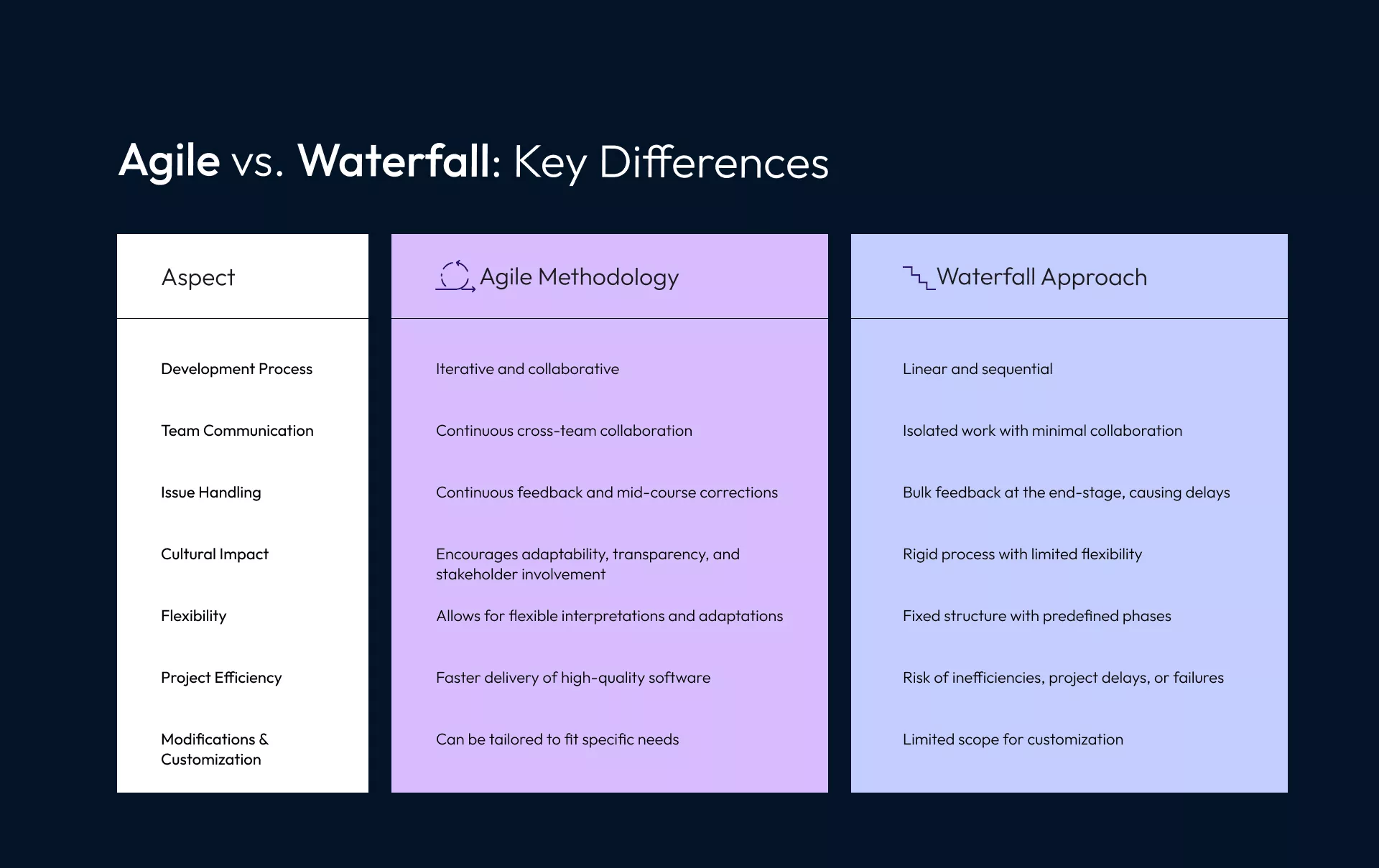 Agile vs. Waterfall: Key Differences

| Aspect | Agile Methodology | Waterfall Approach |
|---|---|---|
| Development Process | Iterative and collaborative | Linear and sequential |
| Team Communication | Continuous cross-team collaboration | Isolated work with minimal collaboration |
| Issue Handling | Continuous feedback and mid-course corrections | Bulk feedback at the end-stage, causing delays |
| Cultural Impact | Encourages adaptability, transparency, and stakeholder involvement | Rigid process with limited flexibility |
| Flexibility | Allows for flexible interpretations and adaptations | Fixed structure with predefined phases |
| Project Efficiency | Faster delivery of high-quality software | Risk of inefficiencies, project delays, or failures |
| Modifications & Customization | Can be tailored to fit specific needs | Limited scope for customization |